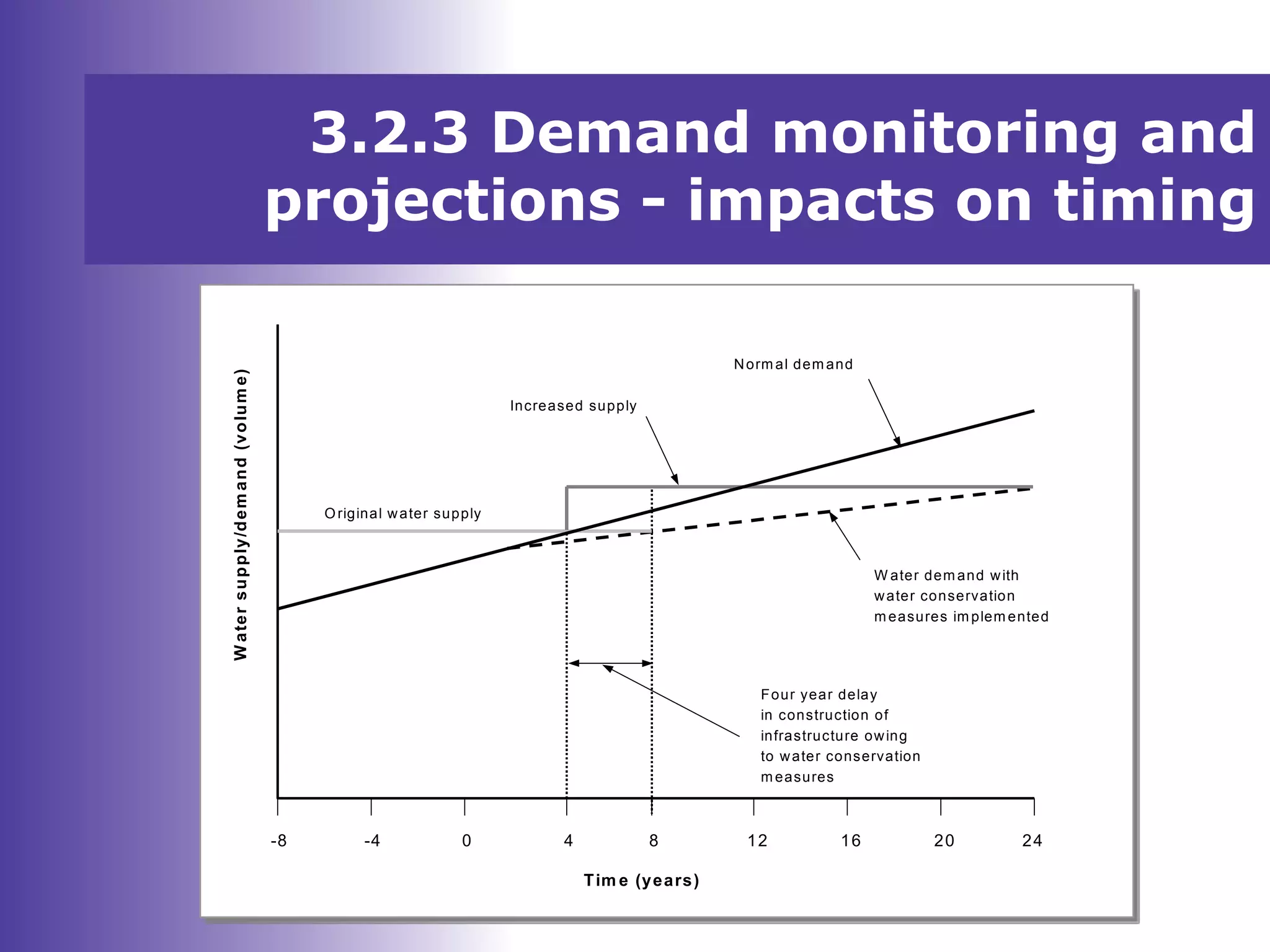 3.2.3 Demand monitoring and projections - impacts on timing

Water supply/demand (volume)

Normal demand

Increased supply

Original water supply

Water demand with water conservation measures implemented

Four year delay in construction of infrastructure owing to water conservation measures

-8
-4
0
4
8
12
16
20
24

Time (years)